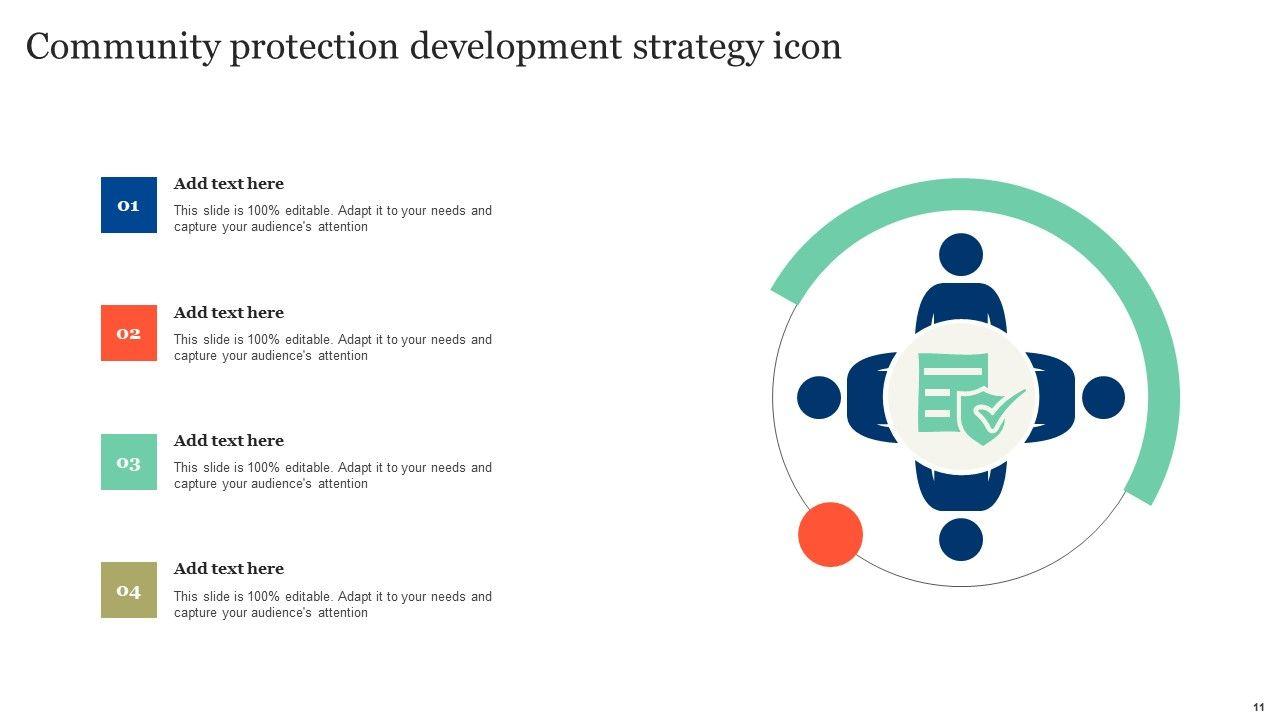 Community protection development strategy icon

01

Add text here

This slide is 100% editable. Adapt it to your needs and capture your audience's attention

02

Add text here

This slide is 100% editable. Adapt it to your needs and capture your audience's attention

03

Add text here

This slide is 100% editable. Adapt it to your needs and capture your audience's attention

04

Add text here

This slide is 100% editable. Adapt it to your needs and capture your audience's attention

11